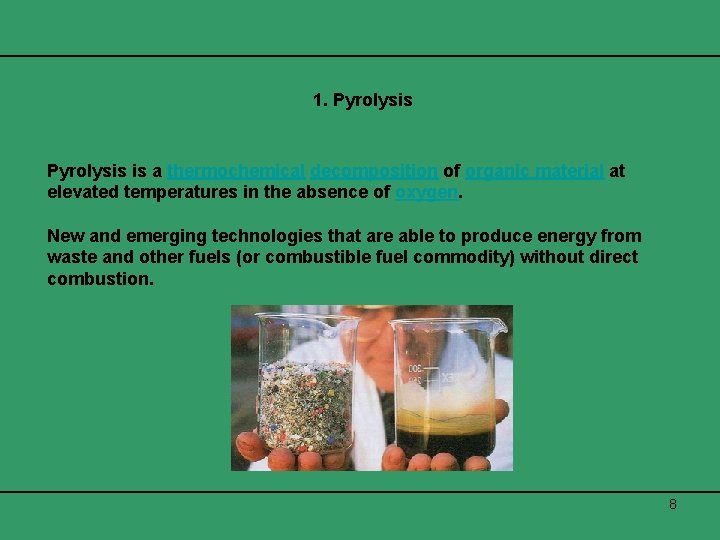 1. Pyrolysis

Pyrolysis is a thermochemical decomposition of organic material at elevated temperatures in the absence of oxygen.

New and emerging technologies that are able to produce energy from waste and other fuels (or combustible fuel commodity) without direct combustion.

8